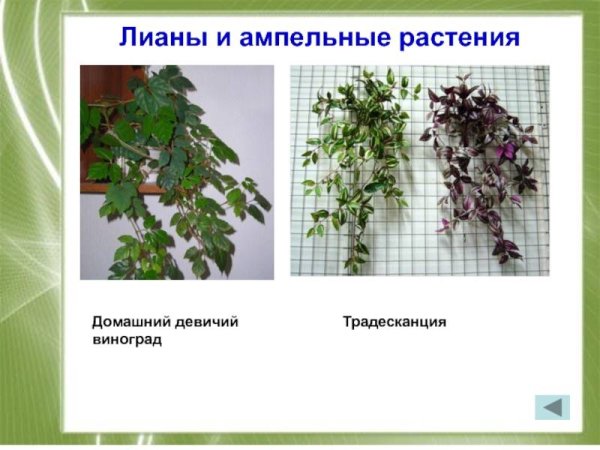 Лианы и ампельные растения

Домашний девичий виноград

Традесканция